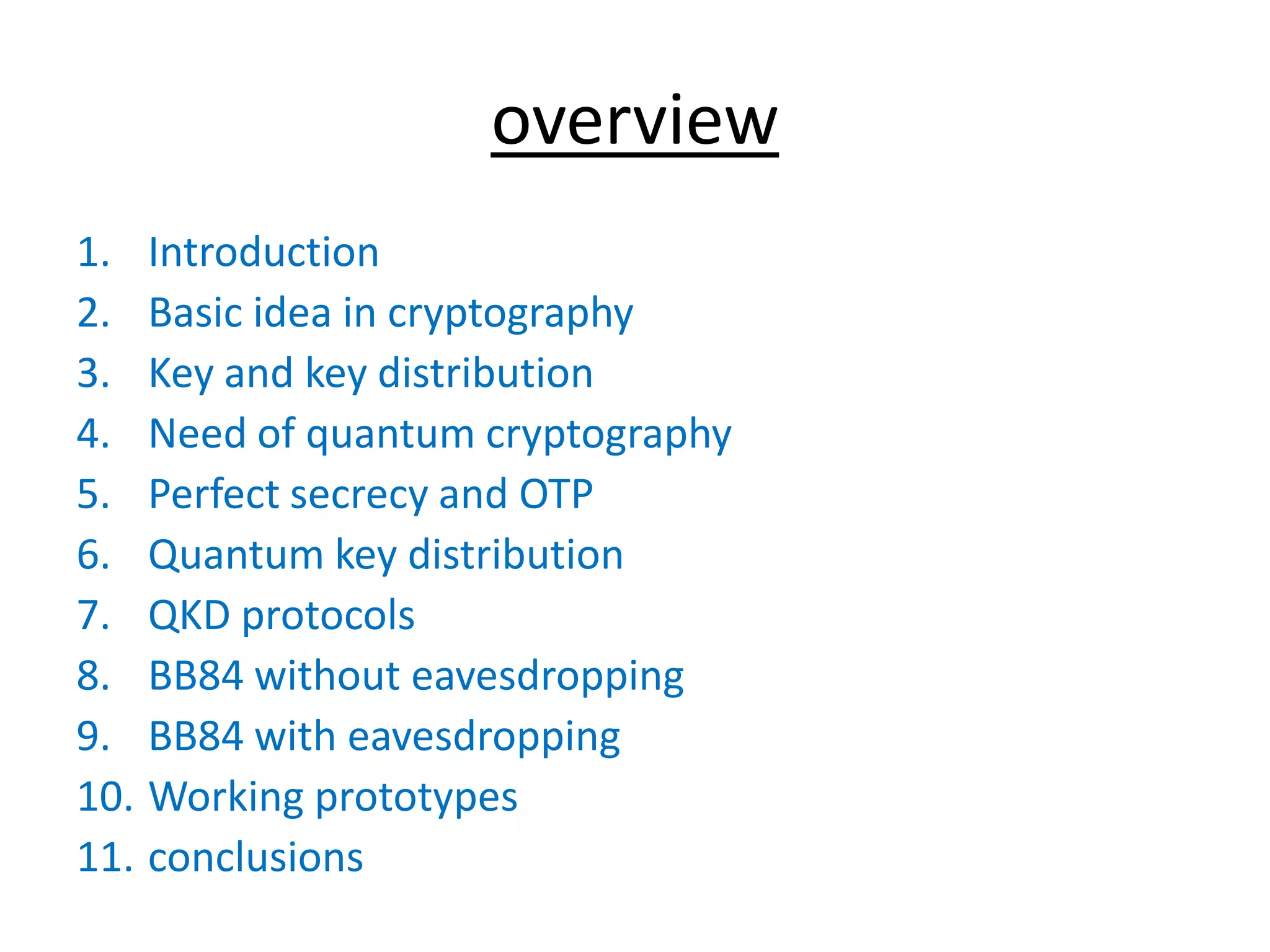 overview

1. Introduction
2. Basic idea in cryptography
3. Key and key distribution
4. Need of quantum cryptography
5. Perfect secrecy and OTP
6. Quantum key distribution
7. QKD protocols
8. BB84 without eavesdropping
9. BB84 with eavesdropping
10. Working prototypes
11. conclusions